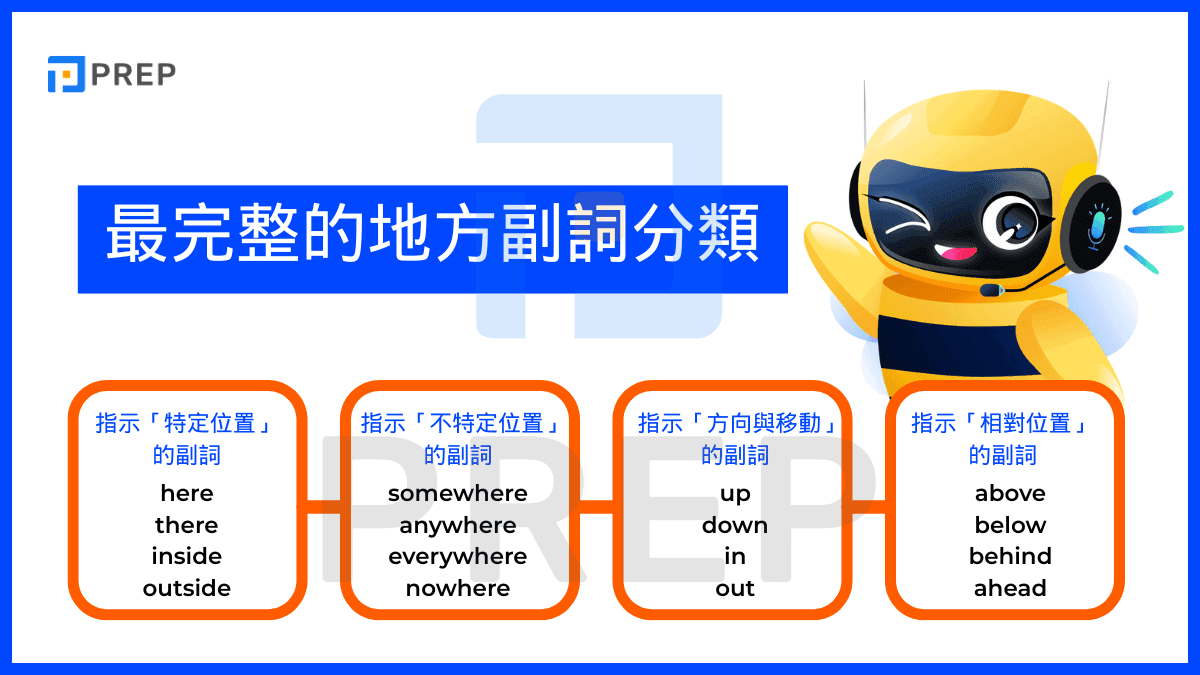 PREP

最完整的地方副詞分類

指示「特定位置」的副詞
here
there
inside
outside

指示「不特定位置」的副詞
somewhere
anywhere
everywhere
nowhere

指示「方向與移動」的副詞
up
down
in
out

指示「相對位置」的副詞
above
below
behind
ahead

PREP